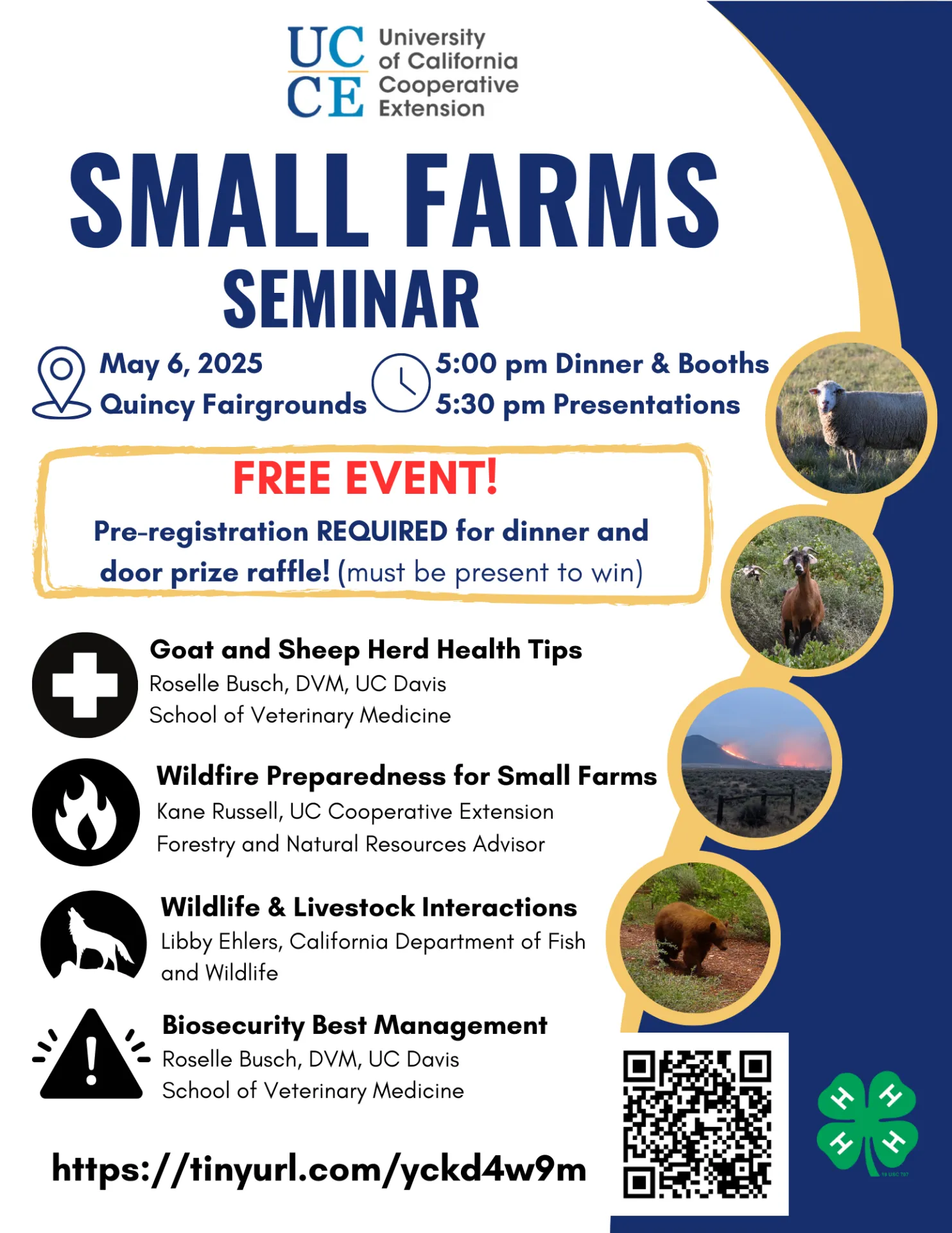 UC CE University of California Cooperative Extension

SMALL FARMS SEMINAR

May 6, 2025
Quincy Fairgrounds

5:00 pm Dinner & Booths
5:30 pm Presentations

FREE EVENT!

Pre-registration REQUIRED for dinner and door prize raffle! (must be present to win)

Goat and Sheep Herd Health Tips
Roselle Busch, DVM, UC Davis School of Veterinary Medicine

Wildfire Preparedness for Small Farms
Kane Russell, UC Cooperative Extension Forestry and Natural Resources Advisor

Wildlife & Livestock Interactions
Libby Ehlers, California Department of Fish and Wildlife

Biosecurity Best Management
Roselle Busch, DVM, UC Davis School of Veterinary Medicine

https://tinyurl.com/yckd4w9m

H H H H
18 USC 707